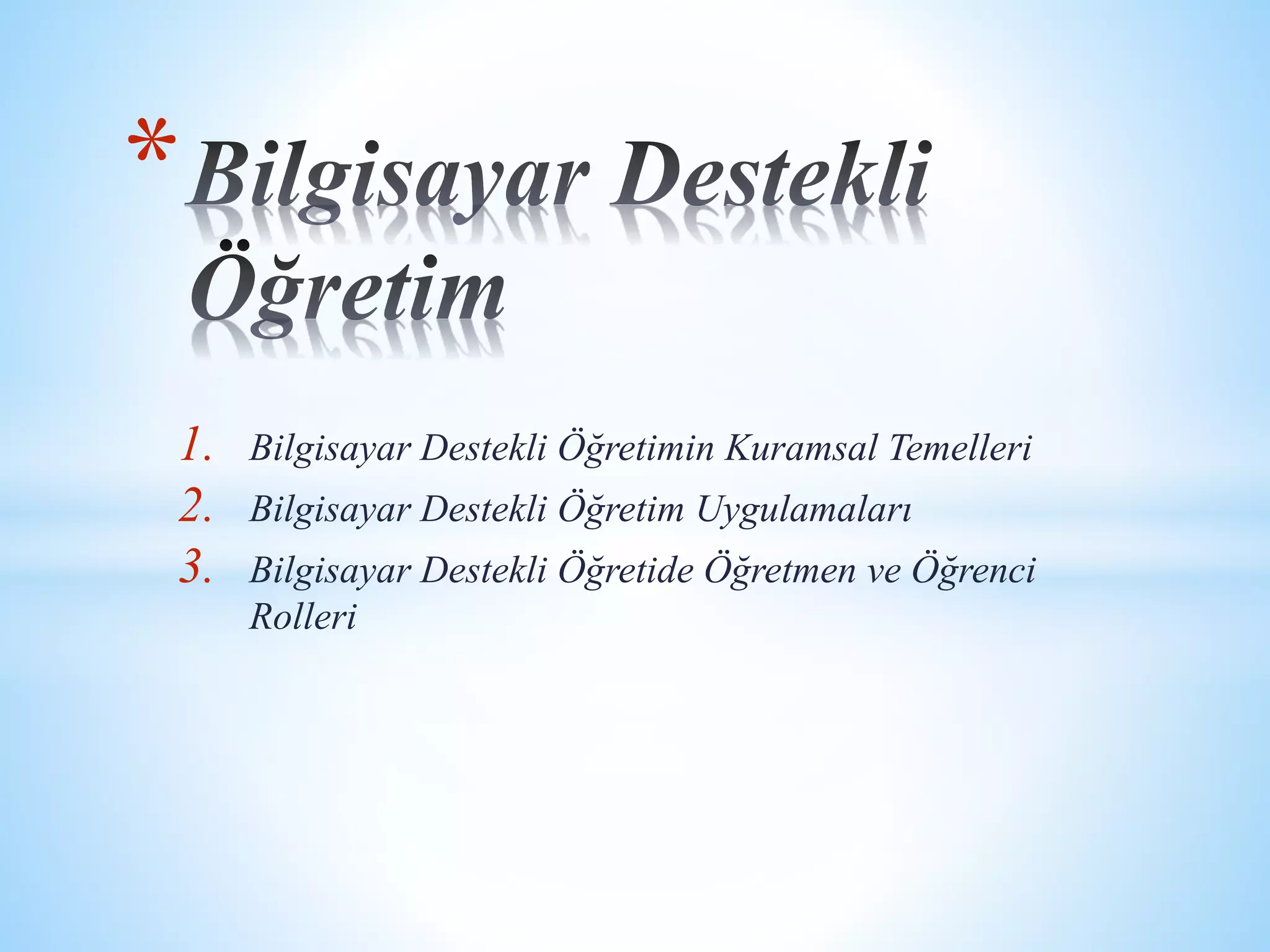 * Bilgisayar Destekli Öğretim

1. Bilgisayar Destekli Öğretimin Kuramsal Temelleri
2. Bilgisayar Destekli Öğretim Uygulamaları
3. Bilgisayar Destekli Öğretide Öğretmen ve Öğrenci Rolleri